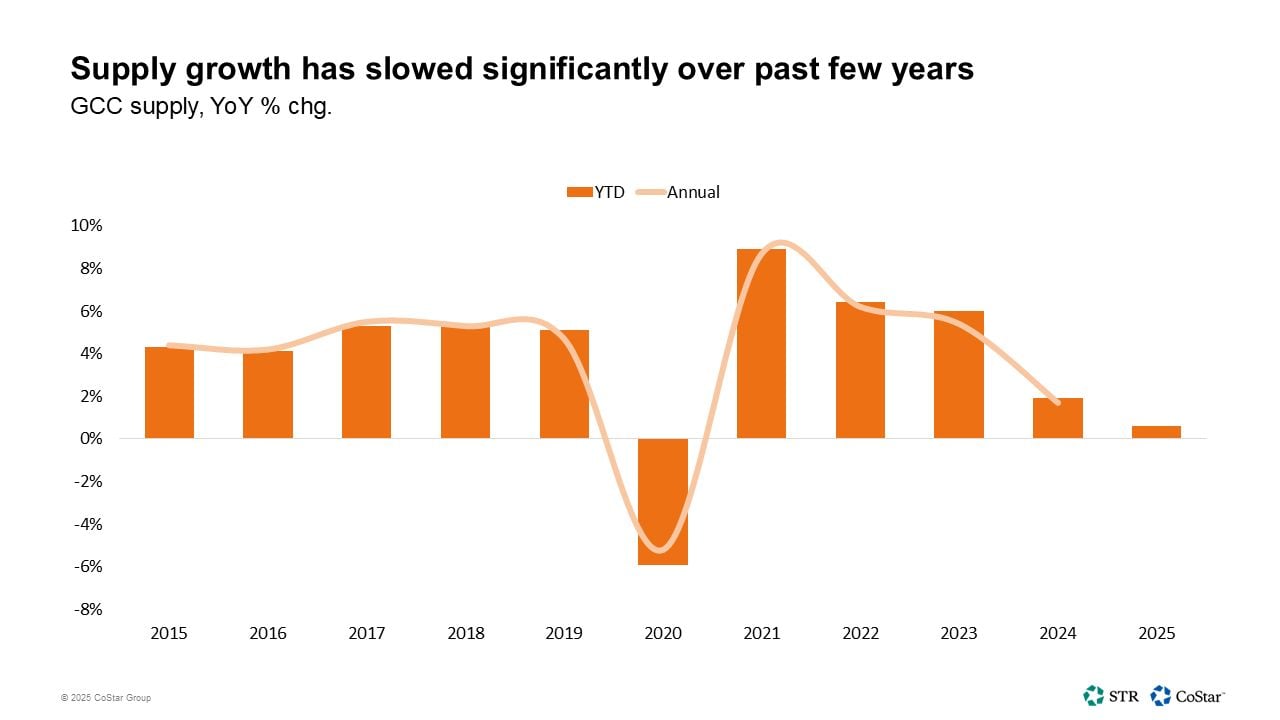 Supply growth has slowed significantly over past few years
GCC supply, YoY % chg.

YTD Annual

10%
8%
6%
4%
2%
0%
-2%
-4%
-6%
-8%

2015 2016 2017 2018 2019 2020 2021 2022 2023 2024 2025

© 2025 CoStar Group

STR CoStar™